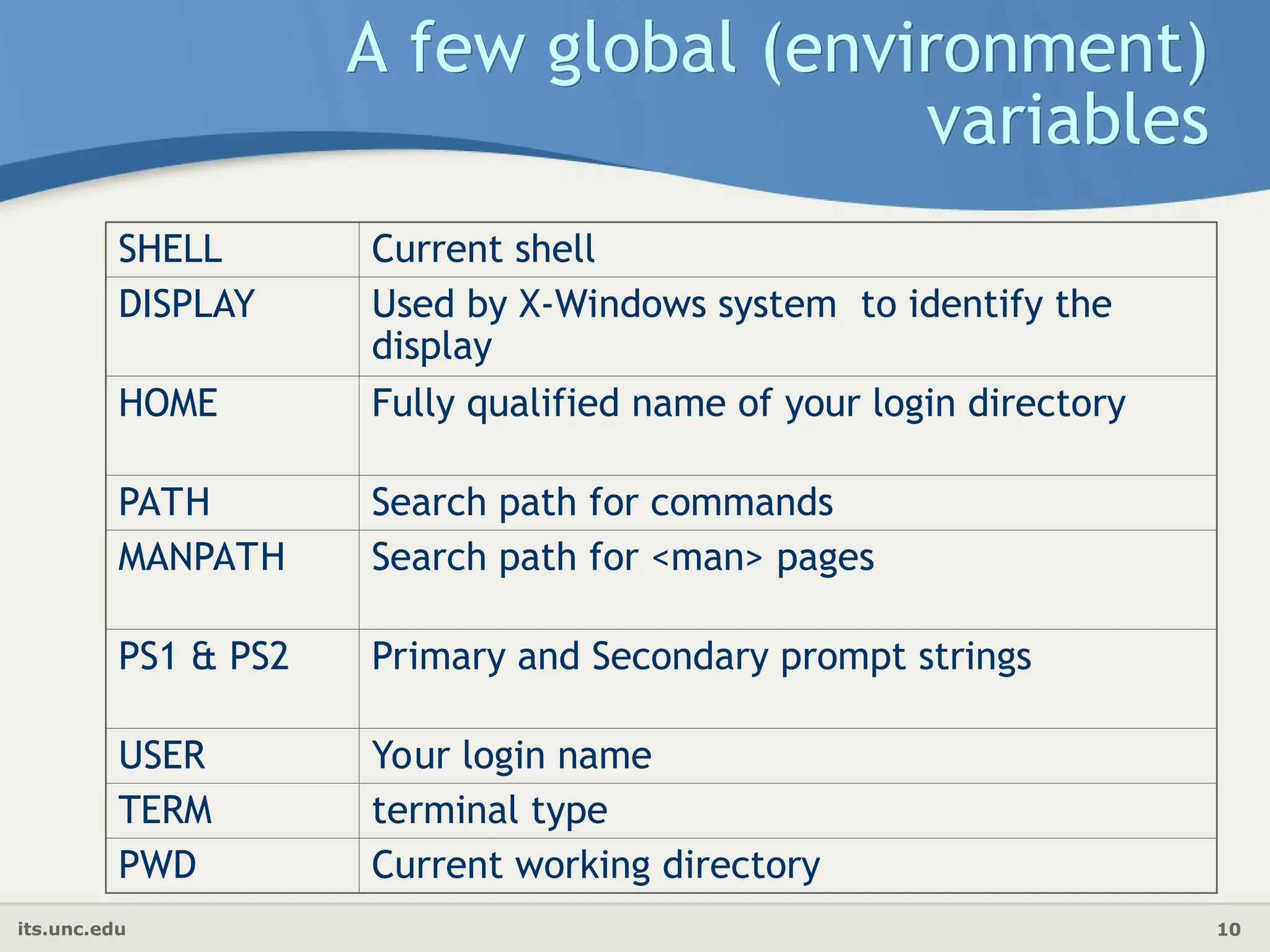 A few global (environment) variables

| SHELL | Current shell |
|---|---|
| DISPLAY | Used by X-Windows system  to identify the display |
| HOME | Fully qualified name of your login directory |
| PATH | Search path for commands |
| MANPATH | Search path for <man> pages |
| PS1 & PS2 | Primary and Secondary prompt strings |
| USER | Your login name |
| TERM | terminal type |
| PWD | Current working directory |

its.unc.edu

10